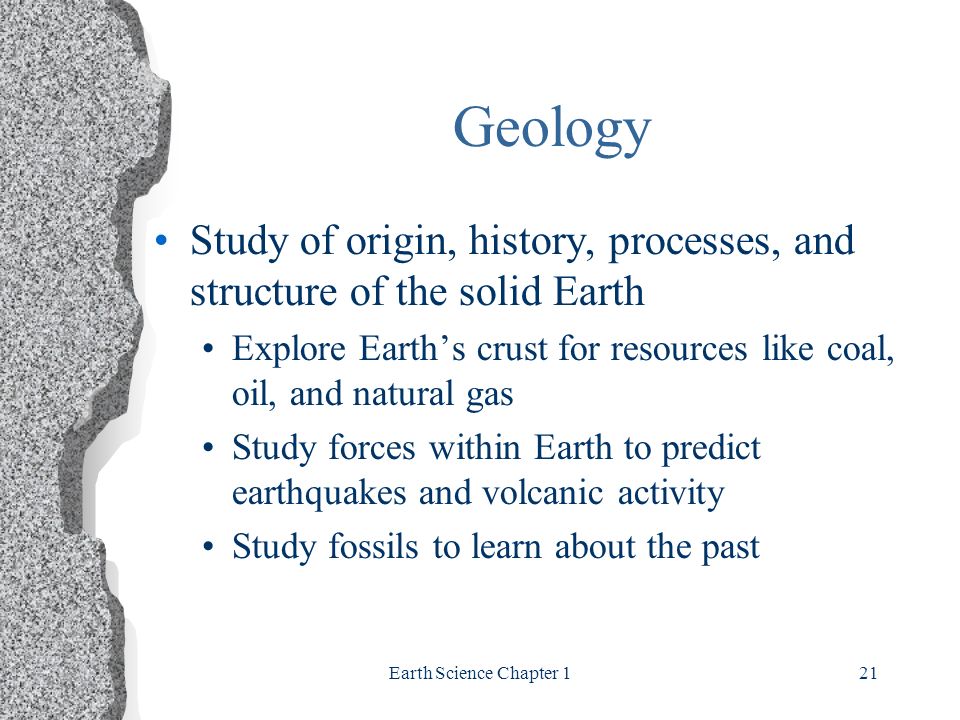 Geology

• Study of origin, history, processes, and structure of the solid Earth
  • Explore Earth’s crust for resources like coal, oil, and natural gas
  • Study forces within Earth to predict earthquakes and volcanic activity
  • Study fossils to learn about the past

Earth Science Chapter 1

21